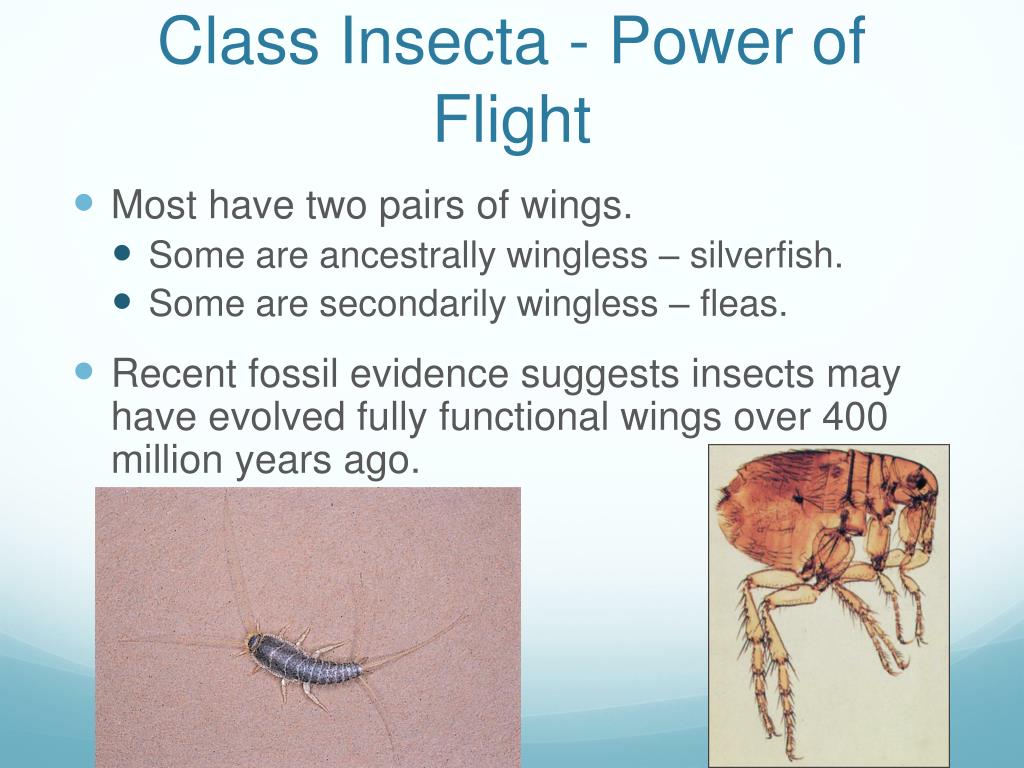 Class Insecta - Power of Flight

- Most have two pairs of wings.
  - Some are ancestrally wingless – silverfish.
  - Some are secondarily wingless – fleas.
- Recent fossil evidence suggests insects may have evolved fully functional wings over 400 million years ago.